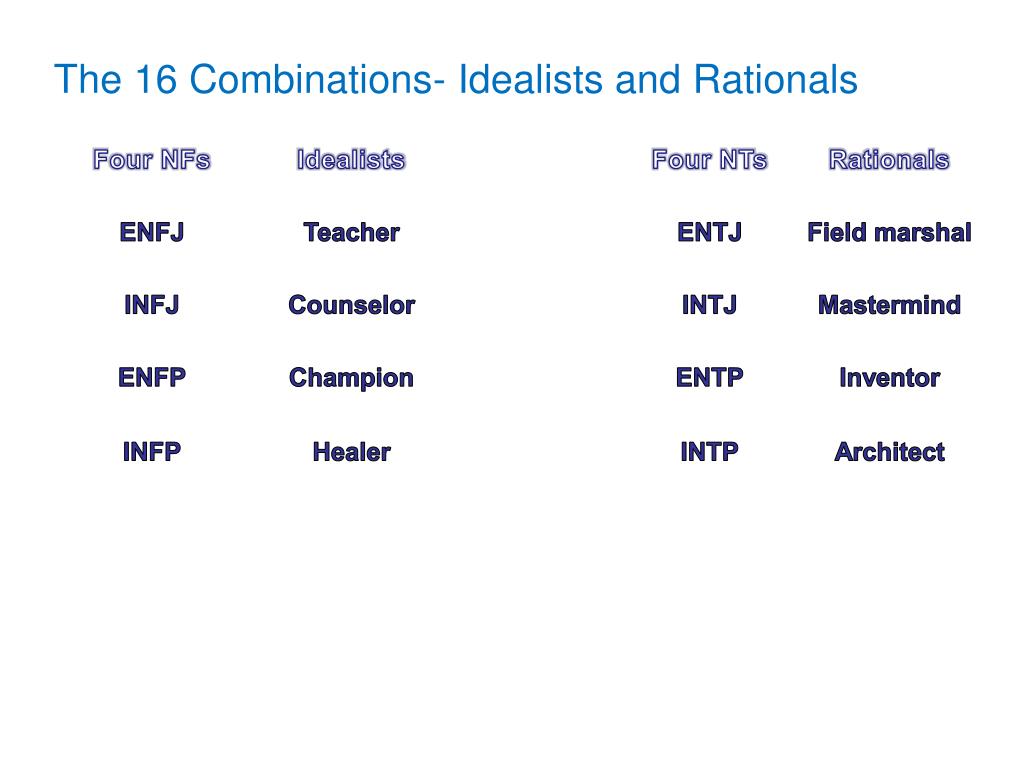 The 16 Combinations- Idealists and Rationals

| Four NFs | Idealists |
|---|---|
| ENFJ | Teacher |
| INFJ | Counselor |
| ENFP | Champion |
| INFP | Healer |

| Four NTs | Rationals |
|---|---|
| ENTJ | Field marshal |
| INTJ | Mastermind |
| ENTP | Inventor |
| INTP | Architect |